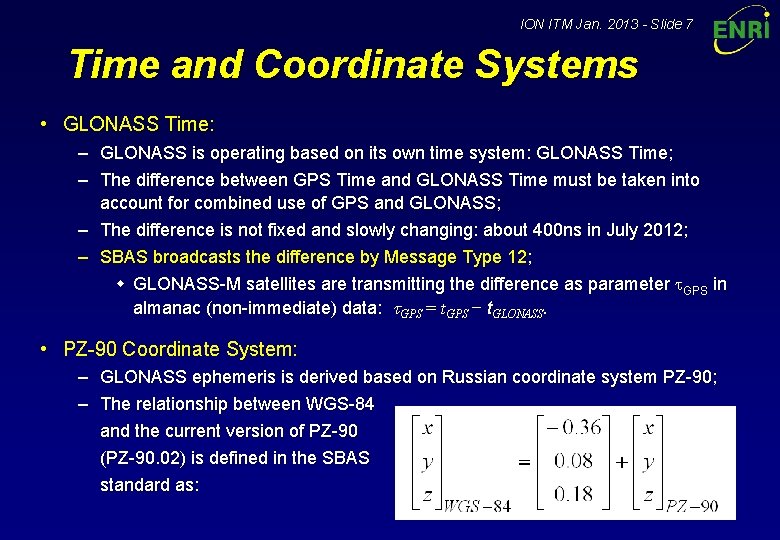 ION ITM Jan. 2013 - Slide 7

ENRI

Time and Coordinate Systems

• GLONASS Time:
– GLONASS is operating based on its own time system: GLONASS Time;
– The difference between GPS Time and GLONASS Time must be taken into account for combined use of GPS and GLONASS;
– The difference is not fixed and slowly changing: about 400ns in July 2012;
– SBAS broadcasts the difference by Message Type 12;
◆ GLONASS-M satellites are transmitting the difference as parameter $\tau_{GPS}$ in almanac (non-immediate) data: $\tau_{GPS} = t_{GPS} - t_{GLONASS}$.

• PZ-90 Coordinate System:
– GLONASS ephemeris is derived based on Russian coordinate system PZ-90;
– The relationship between WGS-84 and the current version of PZ-90 (PZ-90.02) is defined in the SBAS standard as:

$\begin{bmatrix} x \\ y \\ z \end{bmatrix}_{WGS-84} = \begin{bmatrix} -0.36 \\ 0.08 \\ 0.18 \end{bmatrix} + \begin{bmatrix} x \\ y \\ z \end{bmatrix}_{PZ-90}$